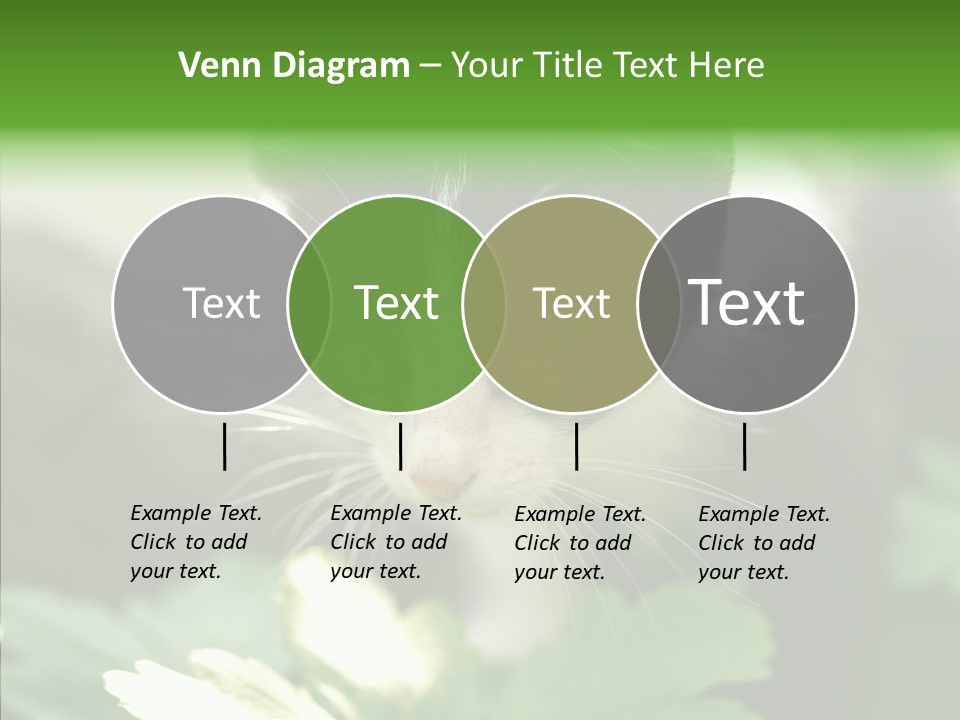 Venn Diagram – Your Title Text Here

Text

Text

Text

Text

Example Text. Click to add your text.

Example Text. Click to add your text.

Example Text. Click to add your text.

Example Text. Click to add your text.